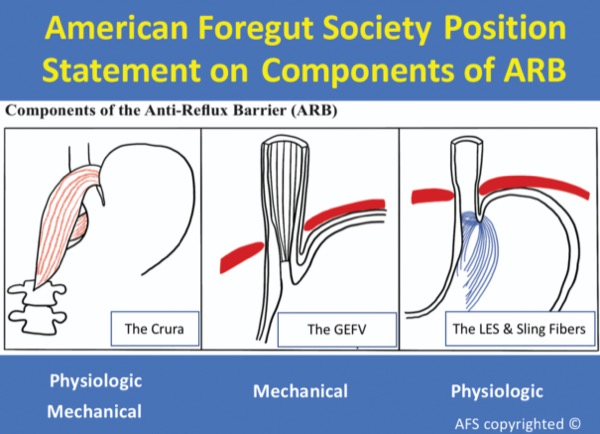 American Foregut Society Position Statement on Components of ARB

Components of the Anti-Reflux Barrier (ARB)

The Crura

The GEFV

The LES & Sling Fibers

Physiologic
Mechanical

Mechanical

Physiologic

AFS copyrighted ©